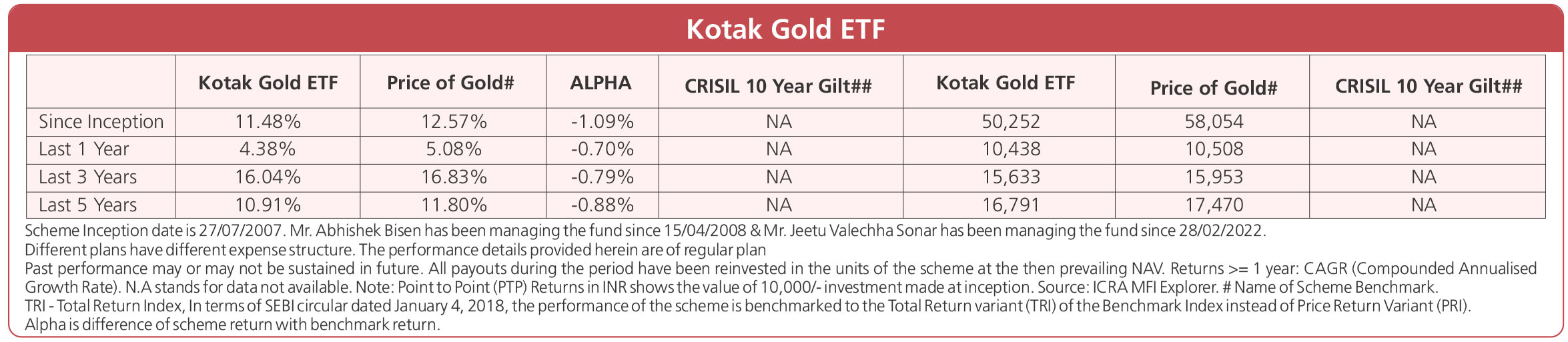 Kotak Gold ETF

|  | Kotak Gold ETF | Price of Gold# | ALPHA | CRISIL 10 Year Gilt## | Kotak Gold ETF | Price of Gold# | CRISIL 10 Year Gilt## |
|---|---|---|---|---|---|---|---|
| Since Inception | 11.48% | 12.57% | -1.09% | NA | 50,252 | 58,054 | NA |
| Last 1 Year | 4.38% | 5.08% | -0.70% | NA | 10,438 | 10,508 | NA |
| Last 3 Years | 16.04% | 16.83% | -0.79% | NA | 15,633 | 15,953 | NA |
| Last 5 Years | 10.91% | 11.80% | -0.88% | NA | 16,791 | 17,470 | NA |

Scheme Inception date is 27/07/2007. Mr. Abhishek Bisen has been managing the fund since 15/04/2008 & Mr. Jeetu Valechha Sonar has been managing the fund since 28/02/2022.
Different plans have different expense structure. The performance details provided herein are of regular plan
Past performance may or may not be sustained in future. All payouts during the period have been reinvested in the units of the scheme at the then prevailing NAV. Returns >= 1 year: CAGR (Compounded Annualised Growth Rate). N.A stands for data not available. Note: Point to Point (PTP) Returns in INR shows the value of 10,000/- investment made at inception. Source: ICRA MFI Explorer. # Name of Scheme Benchmark.
TRI - Total Return Index, In terms of SEBI circular dated January 4, 2018, the performance of the scheme is benchmarked to the Total Return variant (TRI) of the Benchmark Index instead of Price Return Variant (PRI).
Alpha is difference of scheme return with benchmark return.